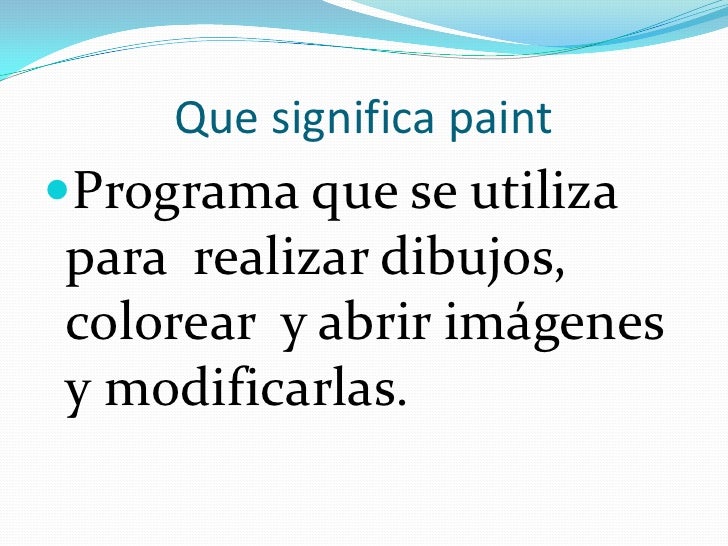 Que significa paint

Programa que se utiliza para realizar dibujos, colorear y abrir imágenes y modificarlas.